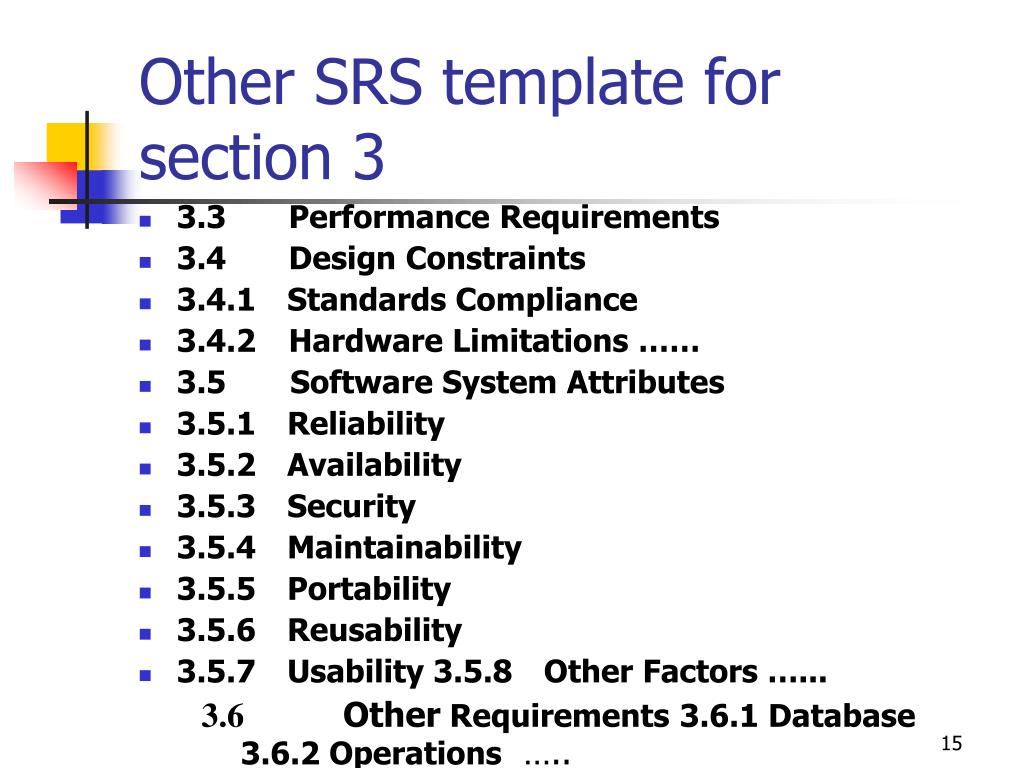 Other SRS template for section 3

- 3.3 Performance Requirements
- 3.4 Design Constraints
- 3.4.1 Standards Compliance
- 3.4.2 Hardware Limitations ……
- 3.5 Software System Attributes
- 3.5.1 Reliability
- 3.5.2 Availability
- 3.5.3 Security
- 3.5.4 Maintainability
- 3.5.5 Portability
- 3.5.6 Reusability
- 3.5.7 Usability 3.5.8 Other Factors ……

3.6 Other Requirements 3.6.1 Database 3.6.2 Operations …..

15